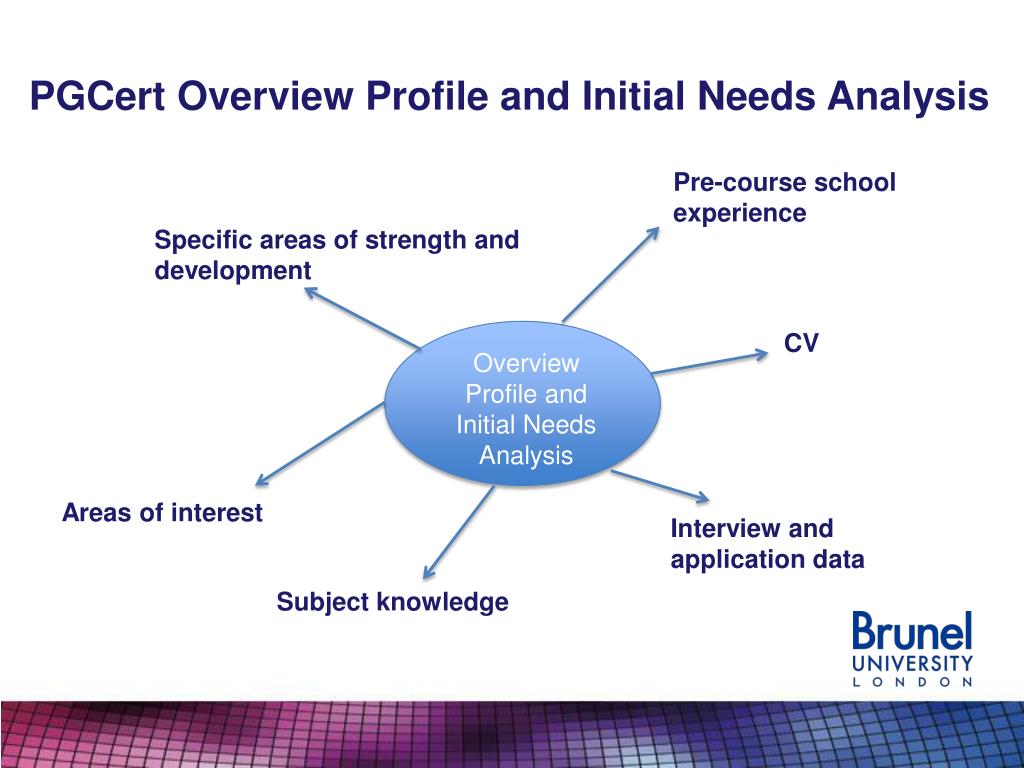 PGCert Overview Profile and Initial Needs Analysis

Pre-course school experience

Specific areas of strength and development

CV

Overview Profile and Initial Needs Analysis

Areas of interest

Interview and application data

Subject knowledge

Brunel
UNIVERSITY
LONDON